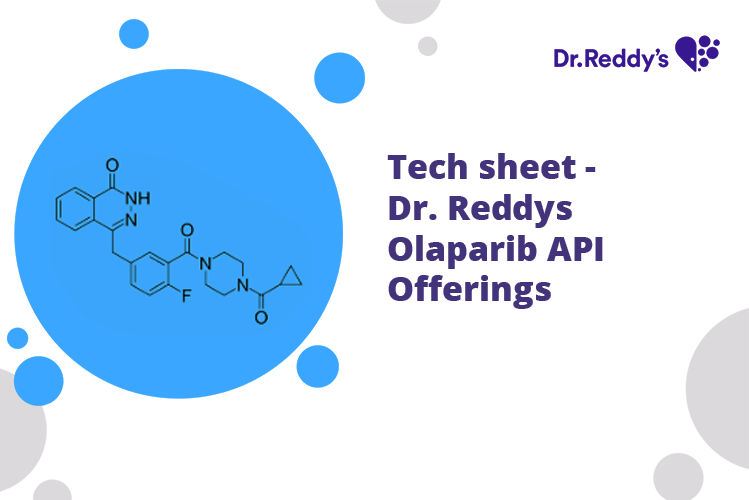 Dr.Reddy's

O
NH
N
O
N
N
F
O

Tech sheet - Dr. Reddys Olaparib API Offerings